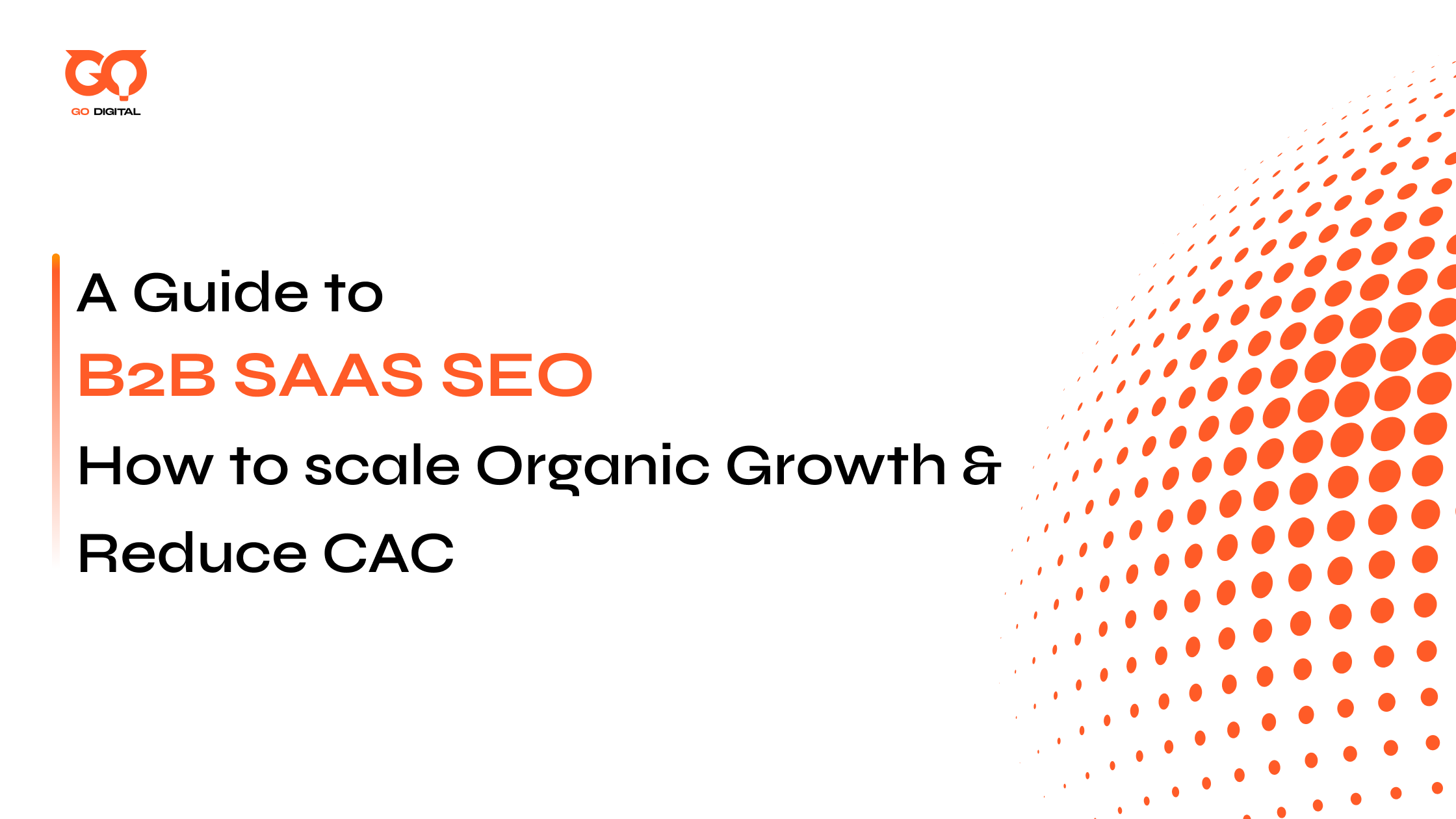 GO DIGITAL

A Guide to

B2B SAAS SEO

How to scale Organic Growth & Reduce CAC